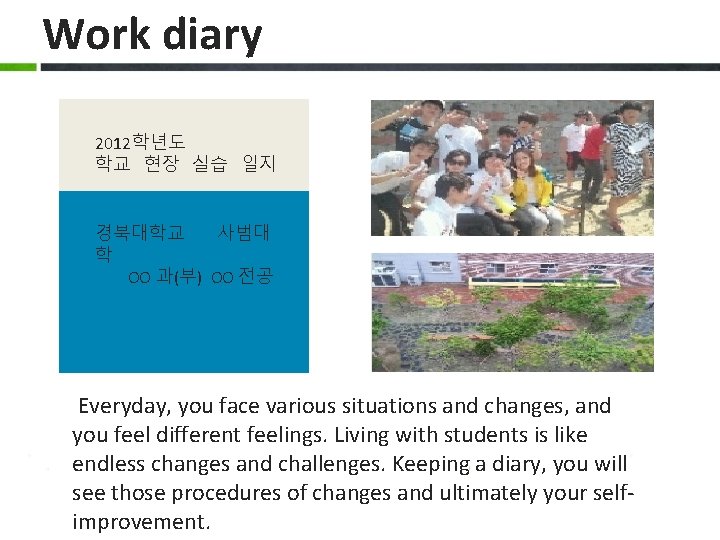 Work diary

2012학년도
학교 현장 실습 일지

경북대학교 사범대학
OO 과(부) OO 전공

Everyday, you face various situations and changes, and you feel different feelings. Living with students is like endless changes and challenges. Keeping a diary, you will see those procedures of changes and ultimately your self-improvement.